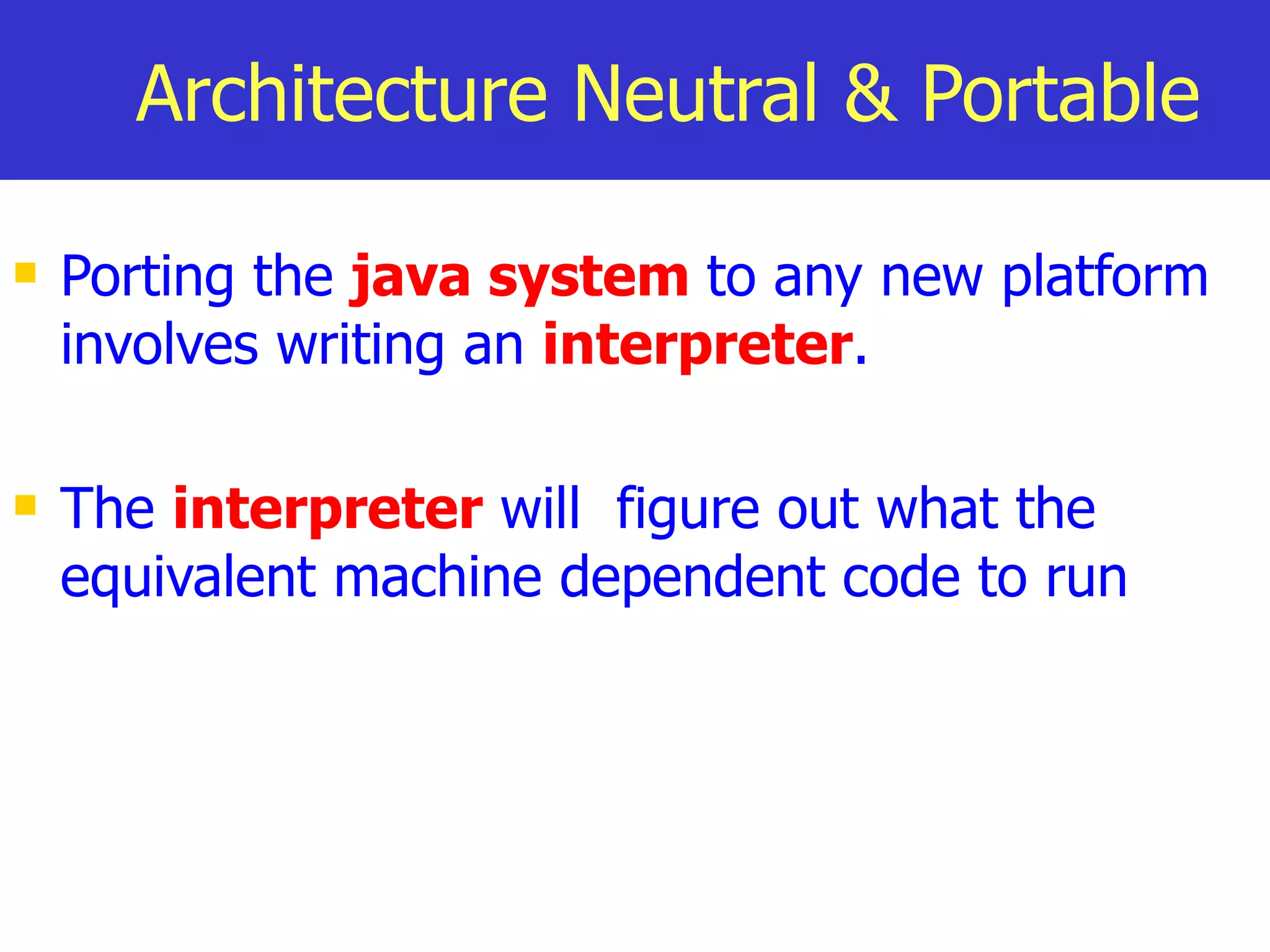 Architecture Neutral & Portable

Porting the java system to any new platform involves writing an interpreter.

The interpreter will figure out what the equivalent machine dependent code to run